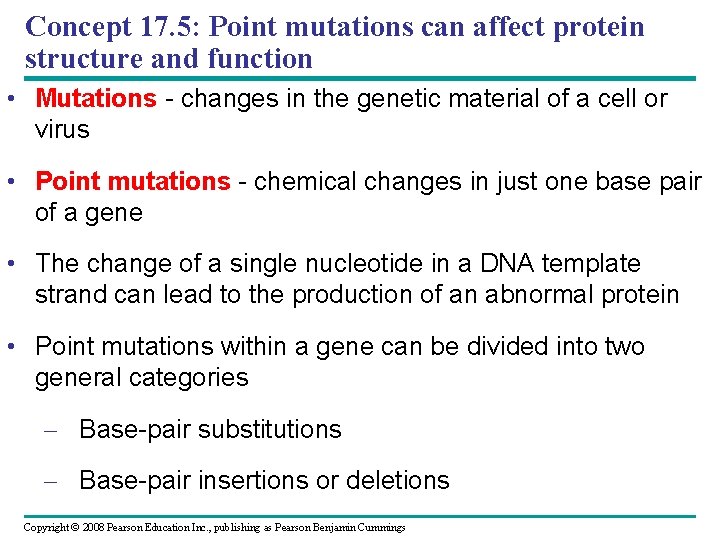 Concept 17.5: Point mutations can affect protein structure and function

• Mutations - changes in the genetic material of a cell or virus

• Point mutations - chemical changes in just one base pair of a gene

• The change of a single nucleotide in a DNA template strand can lead to the production of an abnormal protein

• Point mutations within a gene can be divided into two general categories

– Base-pair substitutions

– Base-pair insertions or deletions

Copyright © 2008 Pearson Education Inc., publishing as Pearson Benjamin Cummings